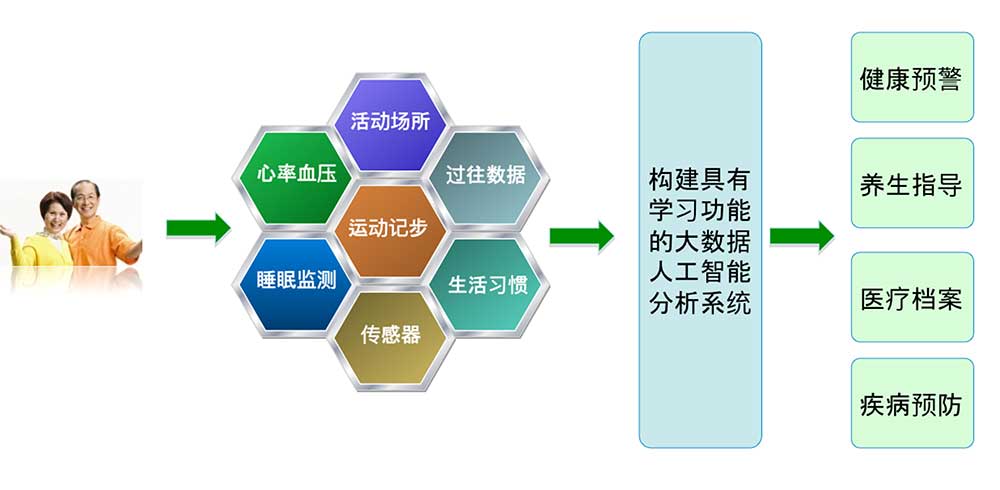 活动场所
心率血压
过往数据
运动记步
睡眠监测
生活习惯
传感器

构建具有学习功能的大数据人工智能分析系统

健康预警
养生指导
医疗档案
疾病预防